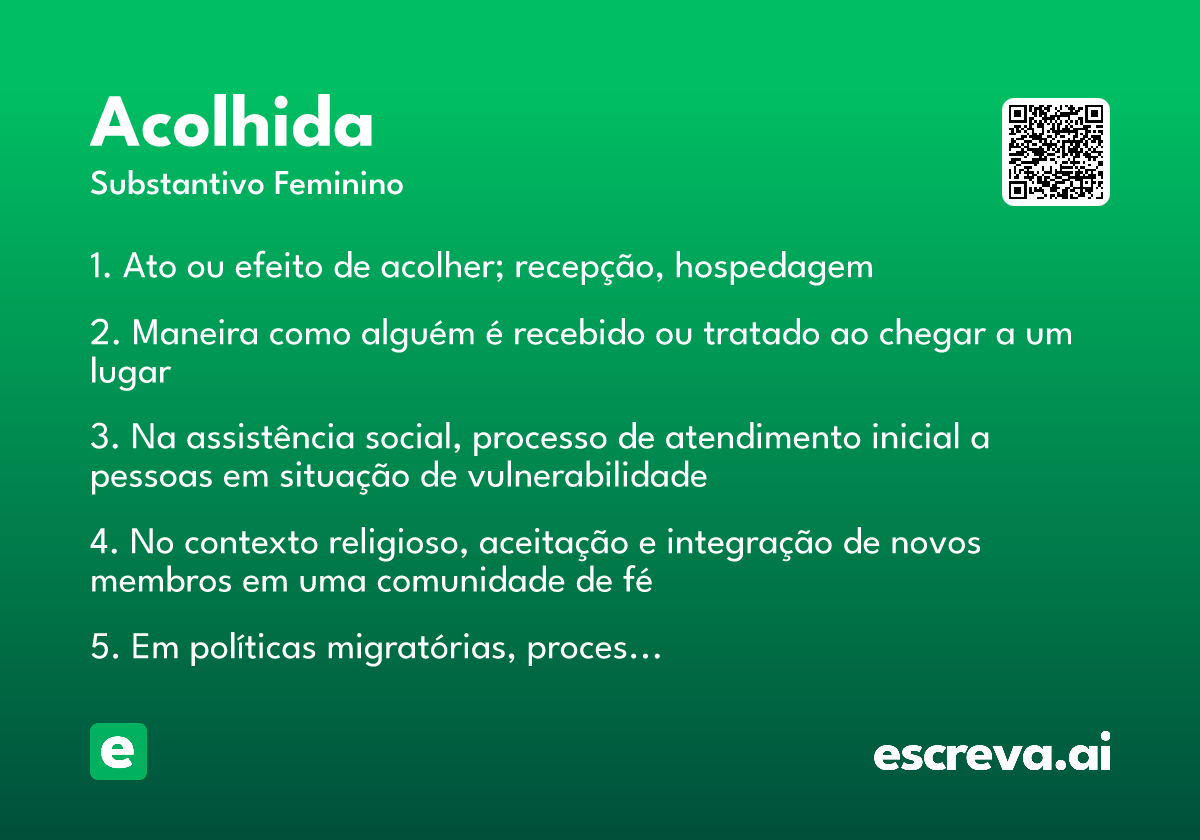 Acolhida
Substantivo Feminino

1. Ato ou efeito de acolher; recepção, hospedagem

2. Maneira como alguém é recebido ou tratado ao chegar a um lugar

3. Na assistência social, processo de atendimento inicial a pessoas em situação de vulnerabilidade

4. No contexto religioso, aceitação e integração de novos membros em uma comunidade de fé

5. Em políticas migratórias, proces...

e

escreva.ai